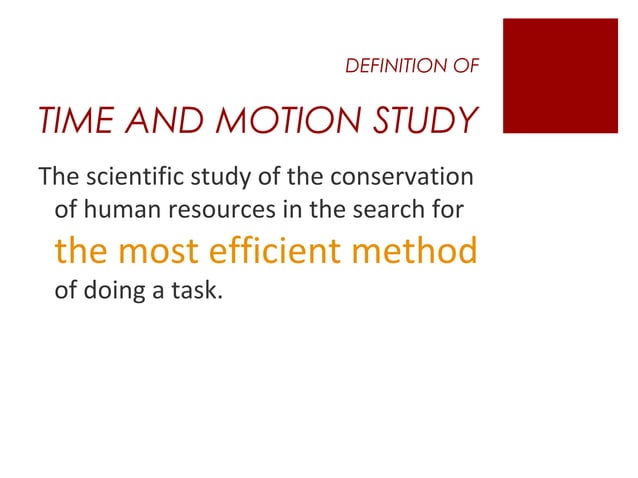 DEFINITION OF

TIME AND MOTION STUDY

The scientific study of the conservation of human resources in the search for the most efficient method of doing a task.